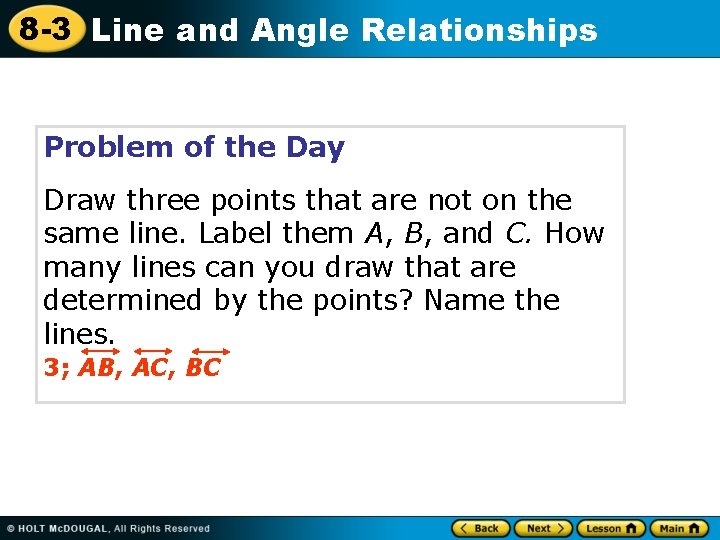 8-3 Line and Angle Relationships

Problem of the Day

Draw three points that are not on the same line. Label them $A$, $B$, and $C$. How many lines can you draw that are determined by the points? Name the lines.

3; $\overleftrightarrow{AB}$, $\overleftrightarrow{AC}$, $\overleftrightarrow{BC}$

© HOLT McDOUGAL, All Rights Reserved

Back Next Lesson Main